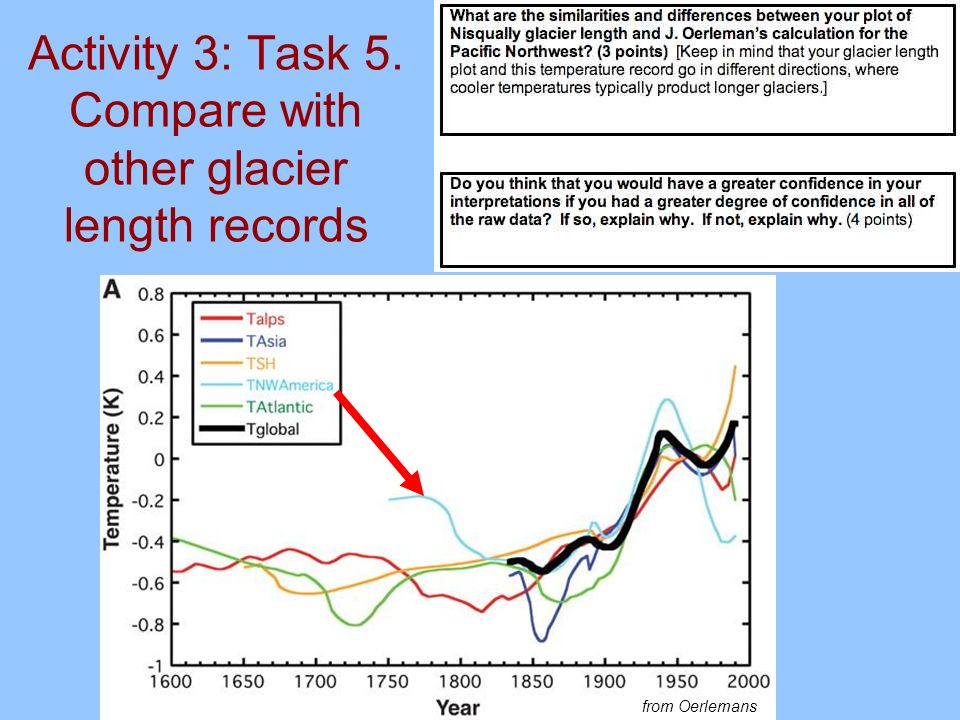 Activity 3: Task 5. Compare with other glacier length records

What are the similarities and differences between your plot of Nisqually glacier length and J. Oerleman's calculation for the Pacific Northwest? (3 points) [Keep in mind that your glacier length plot and this temperature record go in different directions, where cooler temperatures typically product longer glaciers.]

Do you think that you would have a greater confidence in your interpretations if you had a greater degree of confidence in all of the raw data? If so, explain why. If not, explain why. (4 points)

A

Talps
TAsia
TSH
TNWAmerica
TAtlantic
Tglobal

Temperature (K)

0.8
0.6
0.4
0.2
0
-0.2
-0.4
-0.6
-0.8
-1

1600 1650 1700 1750 1800 1850 1900 1950 2000

Year

from Oerlemans